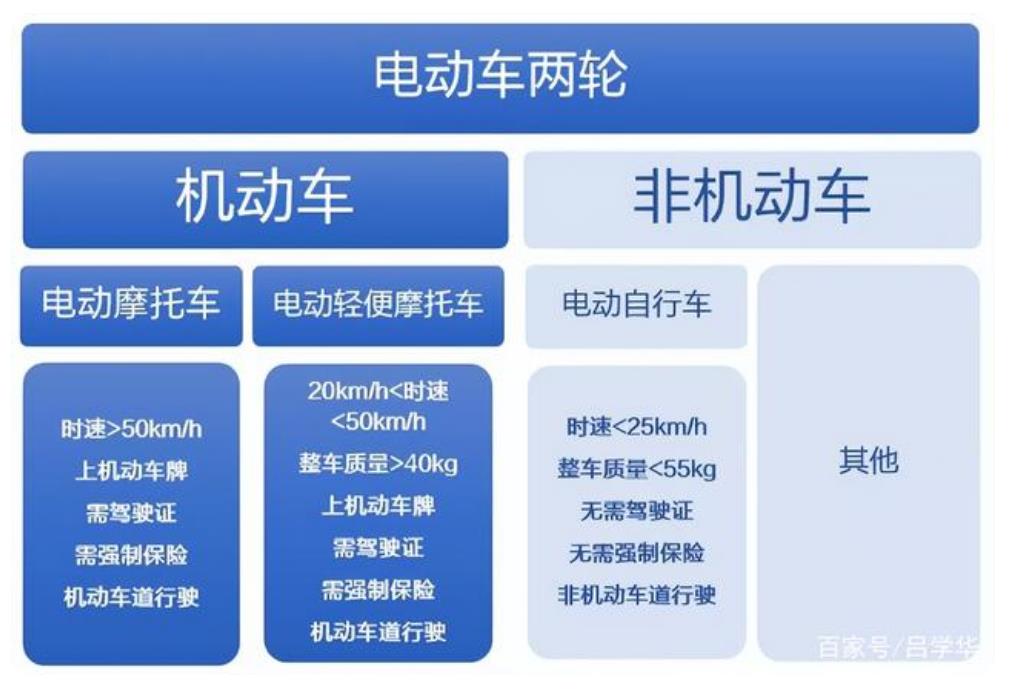 电动车两轮

机动车

非机动车

电动摩托车

电动轻便摩托车

电动自行车

时速>50km/h
上机动车牌
需驾驶证
需强制保险
机动车道行驶

20km/h<时速<50km/h
整车质量>40kg
上机动车牌
需驾驶证
需强制保险
机动车道行驶

时速<25km/h
整车质量<55kg
无需驾驶证
无需强制保险
非机动车道行驶

其他

百家号/吕学华